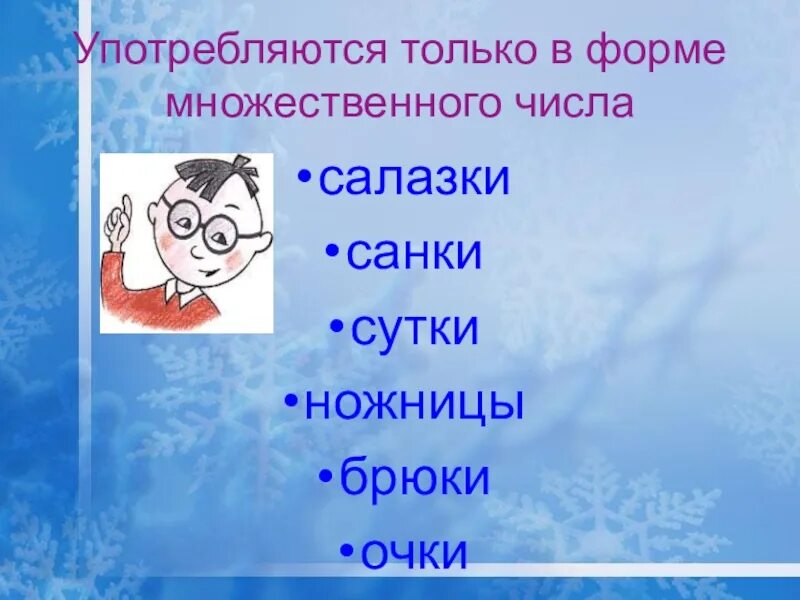 Употребляются только в форме множественного числа

•салазки
•санки
•сутки
•ножницы
•брюки
•очки